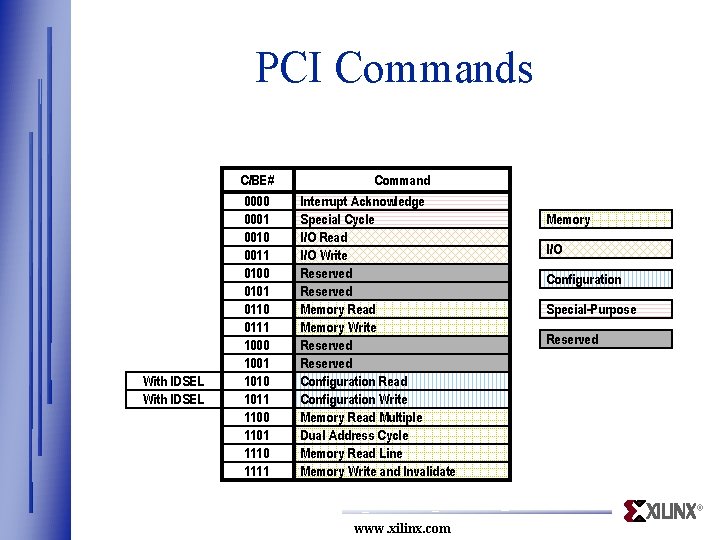 PCI Commands

|  | C/BE# | Command |
|---|---|---|
|  | 0000 | Interrupt Acknowledge |
|  | 0001 | Special Cycle |
|  | 0010 | I/O Read |
|  | 0011 | I/O Write |
|  | 0100 | Reserved |
|  | 0101 | Reserved |
|  | 0110 | Memory Read |
|  | 0111 | Memory Write |
|  | 1000 | Reserved |
|  | 1001 | Reserved |
| With IDSEL | 1010 | Configuration Read |
| With IDSEL | 1011 | Configuration Write |
|  | 1100 | Memory Read Multiple |
|  | 1101 | Dual Address Cycle |
|  | 1110 | Memory Read Line |
|  | 1111 | Memory Write and Invalidate |

Memory
I/O
Configuration
Special-Purpose
Reserved

XILINX®
www.xilinx.com